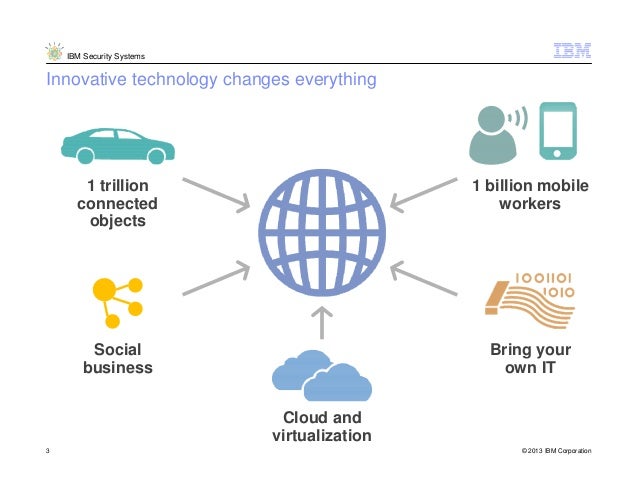 IBM Security Systems

IBM

Innovative technology changes everything

1 trillion connected objects

1 billion mobile workers

Social business

1001101
1010

Bring your own IT

Cloud and virtualization

3

© 2013 IBM Corporation